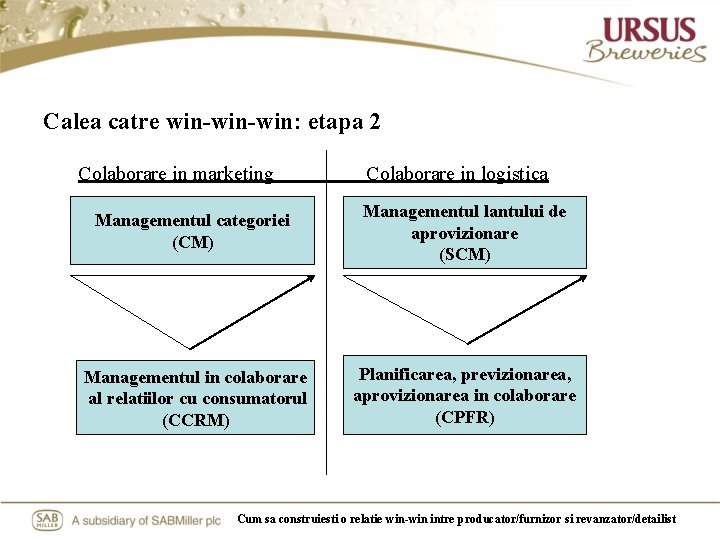 URSUS
Breweries

Calea catre win-win-win: etapa 2

Colaborare in marketing

Managementul categoriei
(CM)

Managementul in colaborare al relatiilor cu consumatorul
(CCRM)

Colaborare in logistica

Managementul lantului de aprovizionare
(SCM)

Planificarea, previzionarea, aprovizionarea in colaborare
(CPFR)

SAB MILLER A subsidiary of SABMiller plc

Cum sa construiesti o relatie win-win intre producator/furnizor si revanzator/detailist